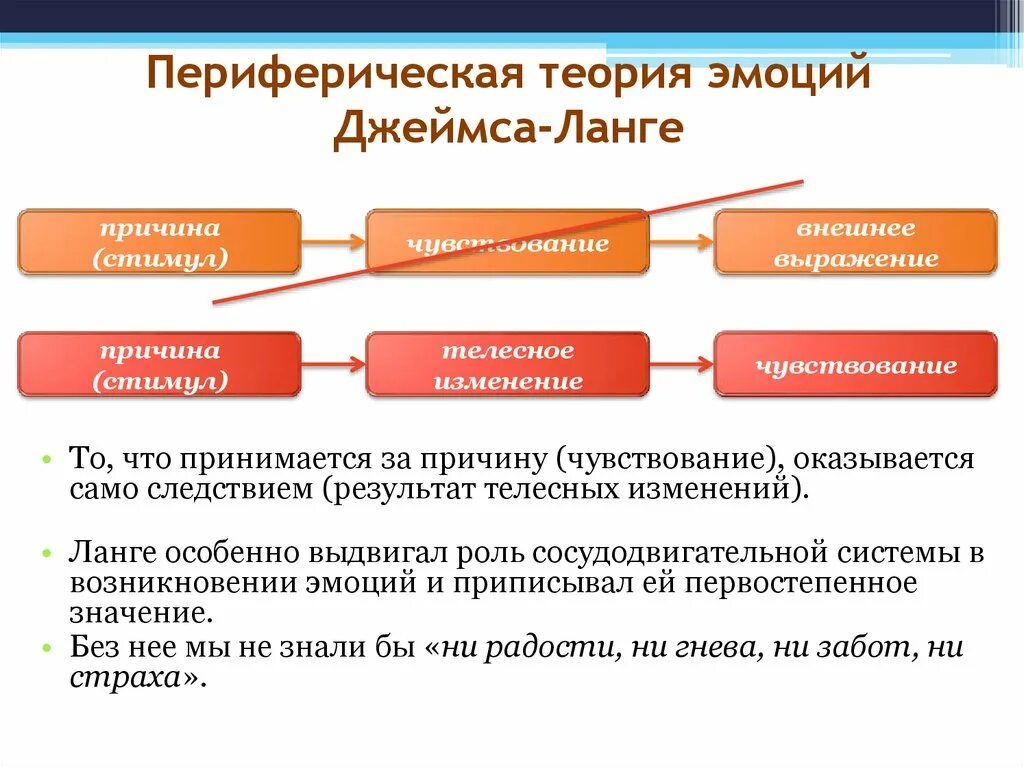 Периферическая теория эмоций Джеймса-Ланге

причина (стимул)

чувствование

внешнее выражение

причина (стимул)

телесное изменение

чувствование

• То, что принимается за причину (чувствование), оказывается само следствием (результат телесных изменений).

• Ланге особенно выдвигал роль сосудодвигательной системы в возникновении эмоций и приписывал ей первостепенное значение.
• Без нее мы не знали бы «ни радости, ни гнева, ни забот, ни страха».